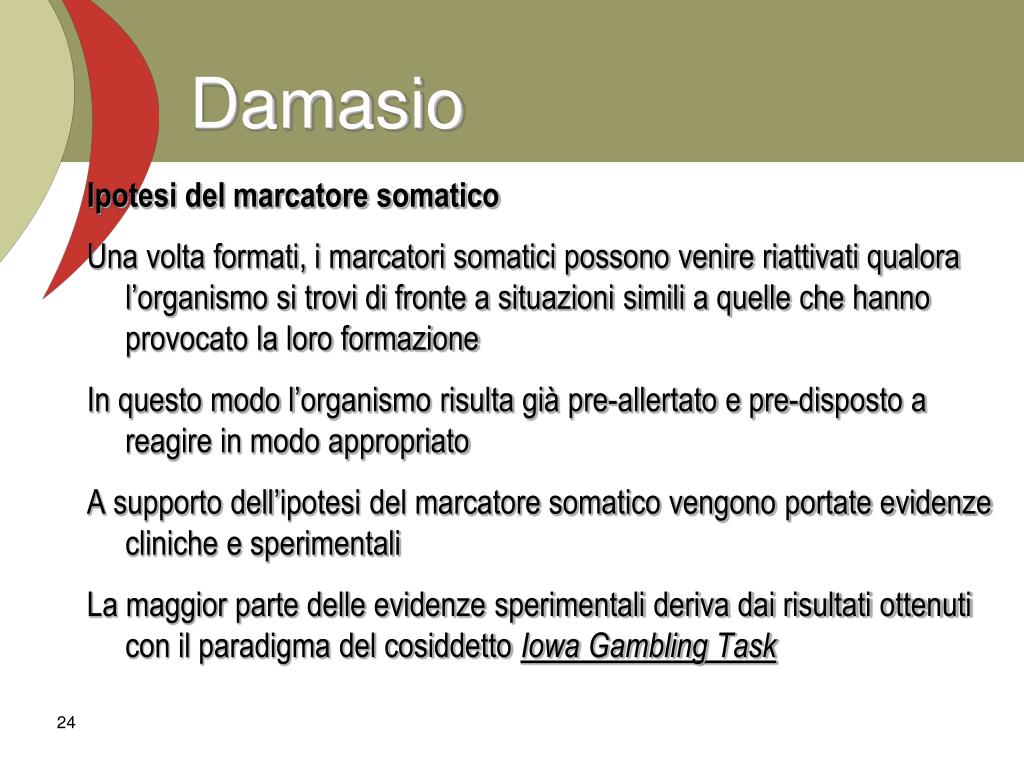 Damasio

Ipotesi del marcatore somatico

Una volta formati, i marcatori somatici possono venire riattivati qualora l’organismo si trovi di fronte a situazioni simili a quelle che hanno provocato la loro formazione

In questo modo l’organismo risulta già pre-allertato e pre-disposto a reagire in modo appropriato

A supporto dell’ipotesi del marcatore somatico vengono portate evidenze cliniche e sperimentali

La maggior parte delle evidenze sperimentali deriva dai risultati ottenuti con il paradigma del cosiddetto Iowa Gambling Task

24